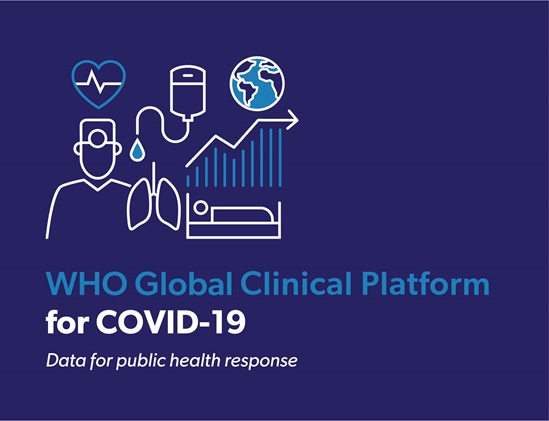 WHO Global Clinical Platform for COVID-19

Data for public health response